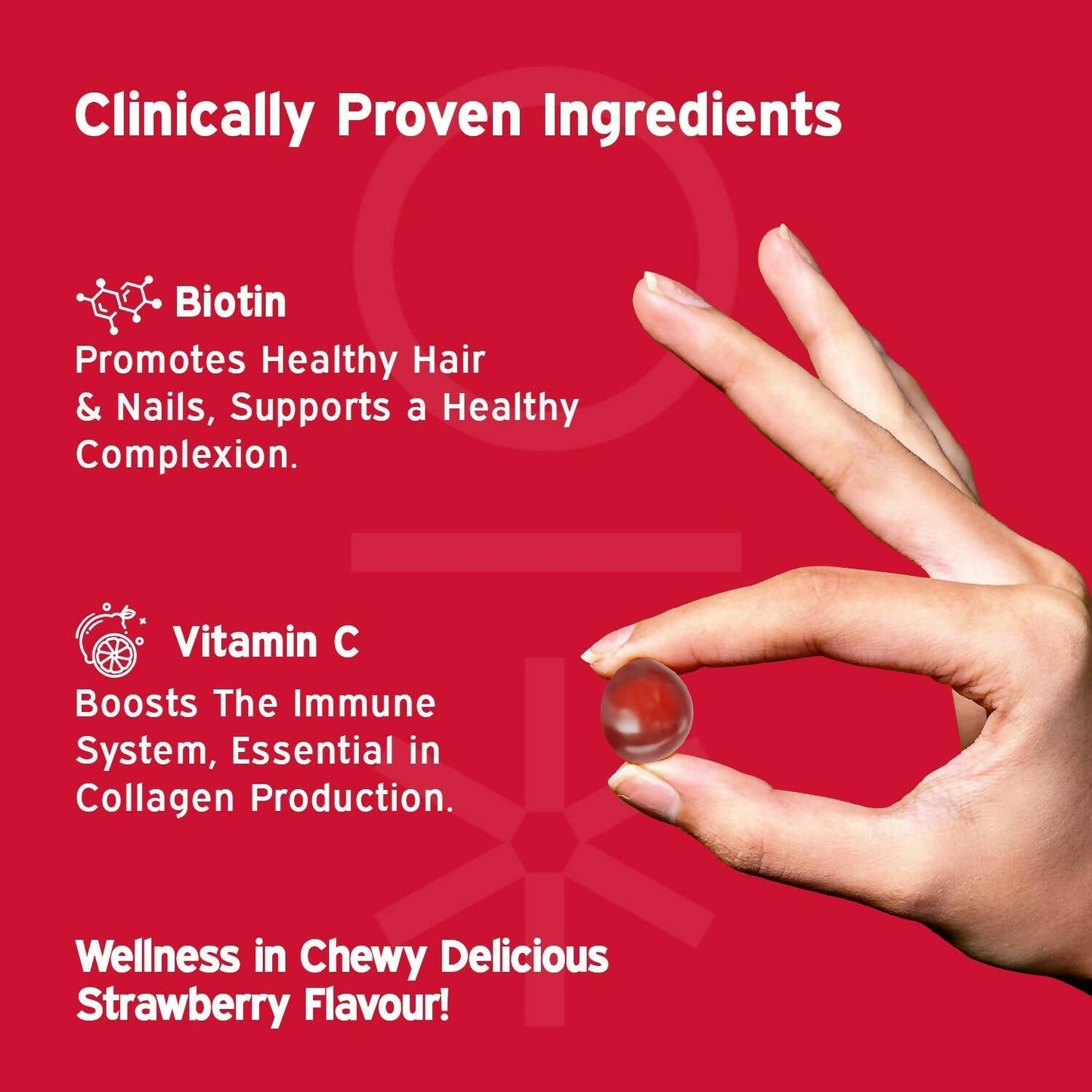 Clinically Proven Ingredients

Biotin
Promotes Healthy Hair & Nails, Supports a Healthy Complexion.

Vitamin C
Boosts The Immune System, Essential in Collagen Production.

Wellness in Chewy Delicious Strawberry Flavour!